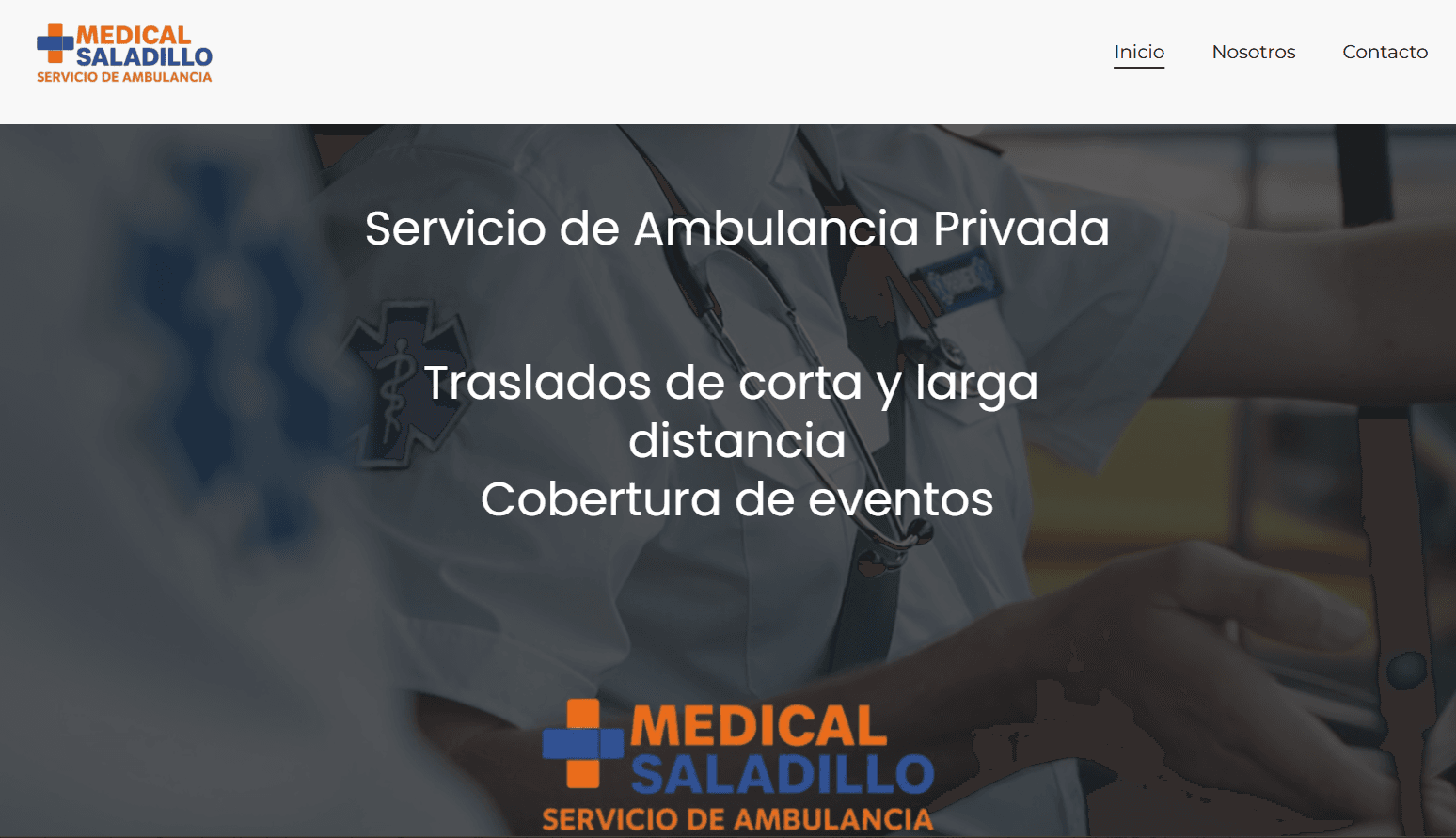 MEDICAL
SALADILLO
SERVICIO DE AMBULANCIA

Inicio Nosotros Contacto

Servicio de Ambulancia Privada

Traslados de corta y larga distancia
Cobertura de eventos

MEDICAL
SALADILLO
SERVICIO DE AMBULANCIA